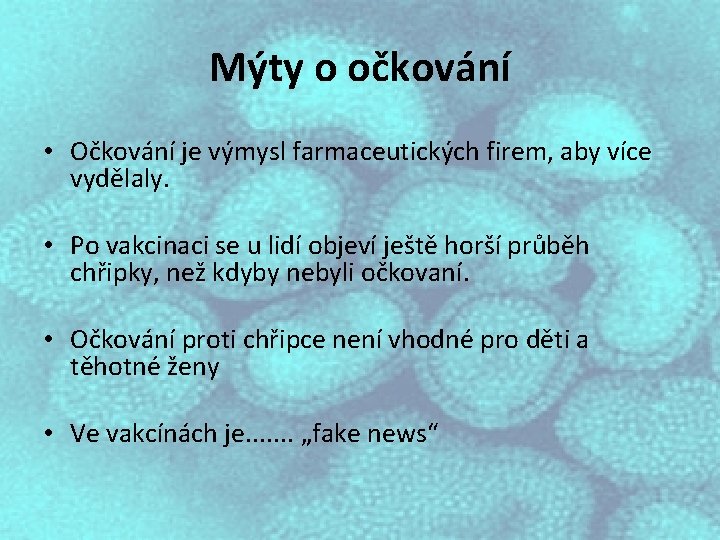 Mýty o očkování

• Očkování je výmysl farmaceutických firem, aby více vydělaly.

• Po vakcinaci se u lidí objeví ještě horší průběh chřipky, než kdyby nebyli očkovaní.

• Očkování proti chřipce není vhodné pro děti a těhotné ženy

• Ve vakcínách je....... „fake news“